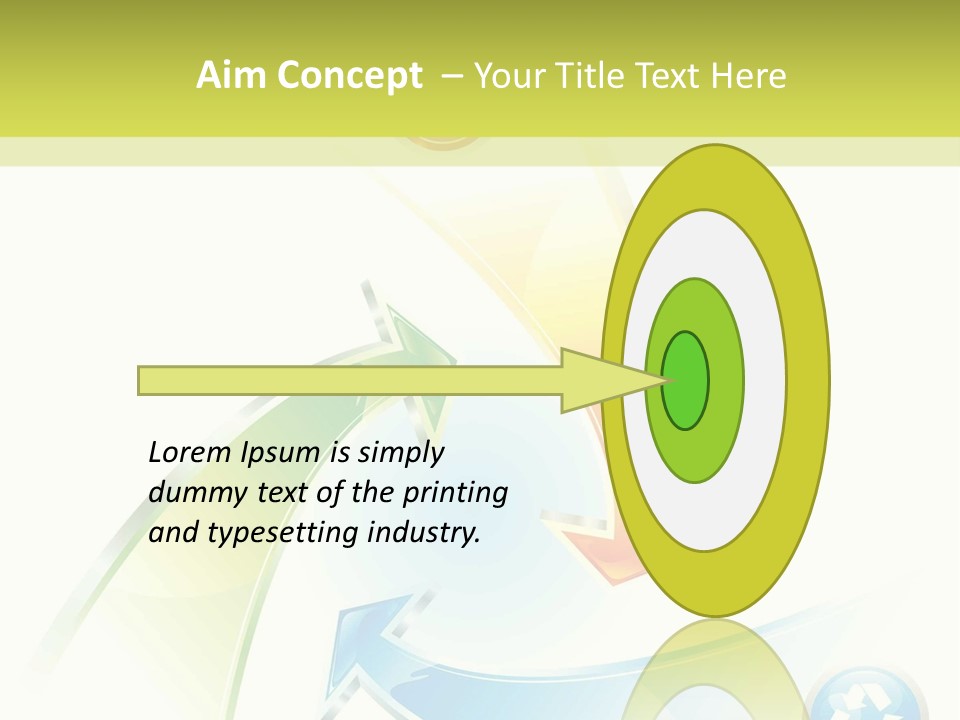 Aim Concept – Your Title Text Here

Lorem Ipsum is simply dummy text of the printing and typesetting industry.